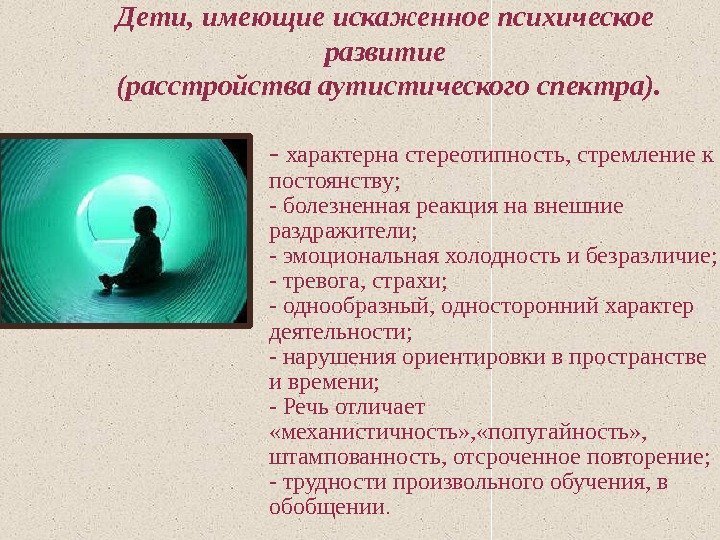 Дети, имеющие искаженное психическое развитие
(расстройства аутистического спектра).

- характерна стереотипность, стремление к постоянству;
- болезненная реакция на внешние раздражители;
- эмоциональная холодность и безразличие;
- тревога, страхи;
- однообразный, односторонний характер деятельности;
- нарушения ориентировки в пространстве и времени;
- Речь отличает «механистичность»,«попугайность», штампованность, отсроченное повторение;
- трудности произвольного обучения, в обобщении.